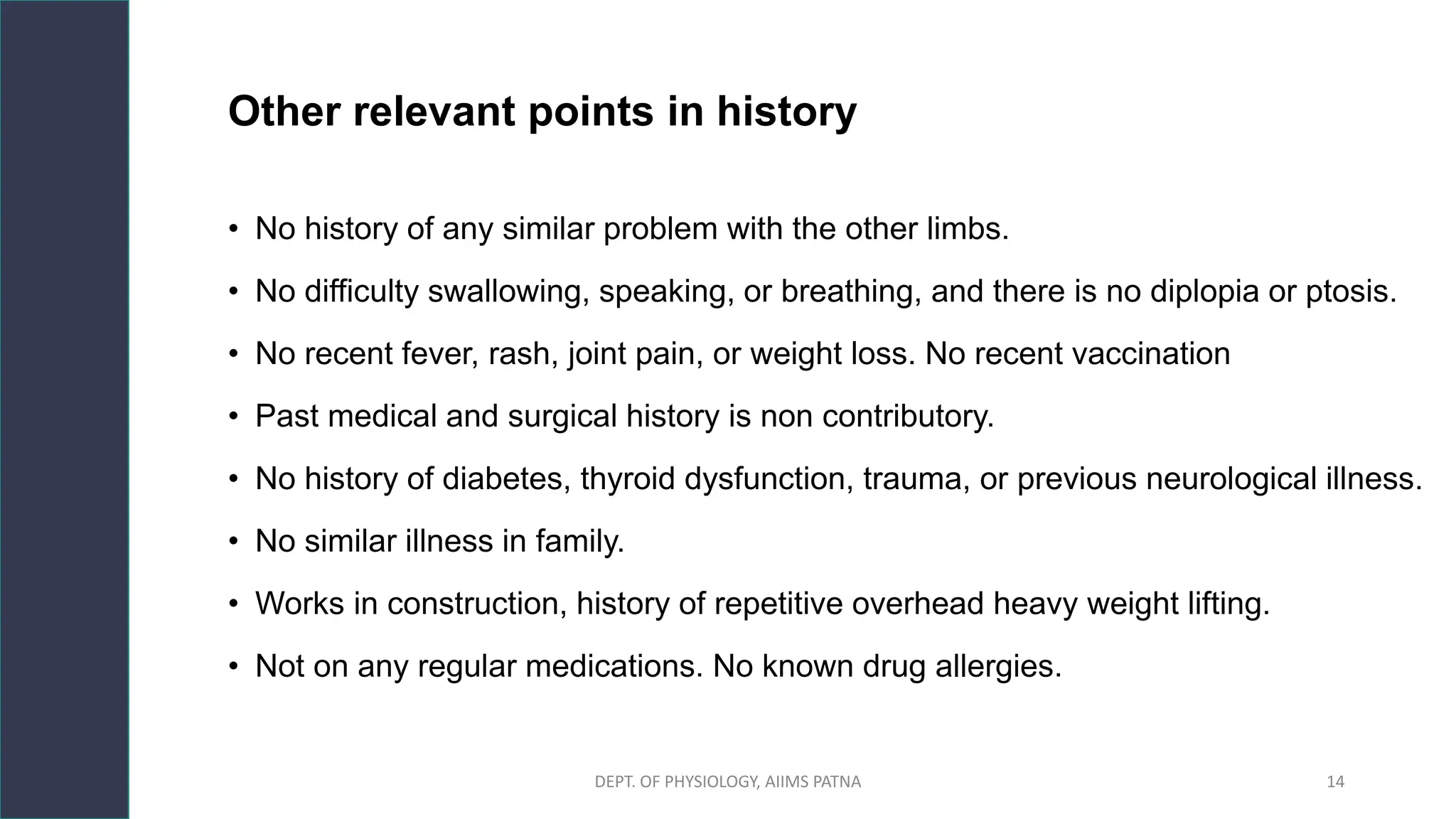 Other relevant points in history

• No history of any similar problem with the other limbs.

• No difficulty swallowing, speaking, or breathing, and there is no diplopia or ptosis.

• No recent fever, rash, joint pain, or weight loss. No recent vaccination

• Past medical and surgical history is non contributory.

• No history of diabetes, thyroid dysfunction, trauma, or previous neurological illness.

• No similar illness in family.

• Works in construction, history of repetitive overhead heavy weight lifting.

• Not on any regular medications. No known drug allergies.

DEPT. OF PHYSIOLOGY, AIIMS PATNA

14